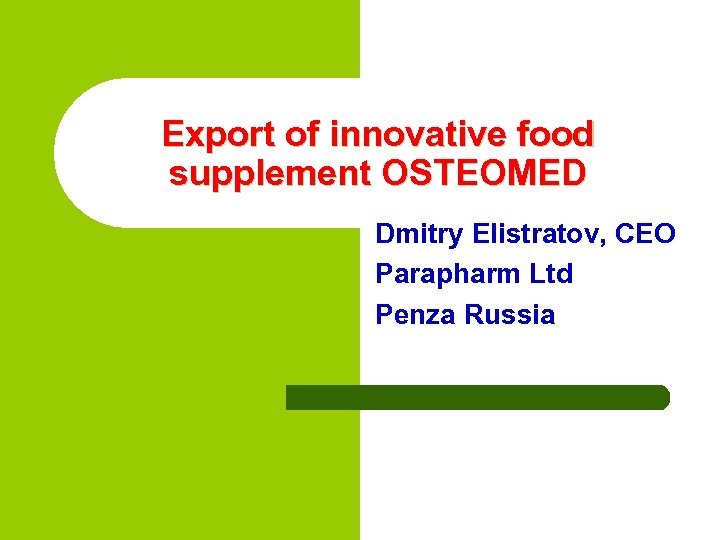 Export of innovative food supplement OSTEOMED

Dmitry Elistratov, CEO

Parapharm Ltd

Penza Russia